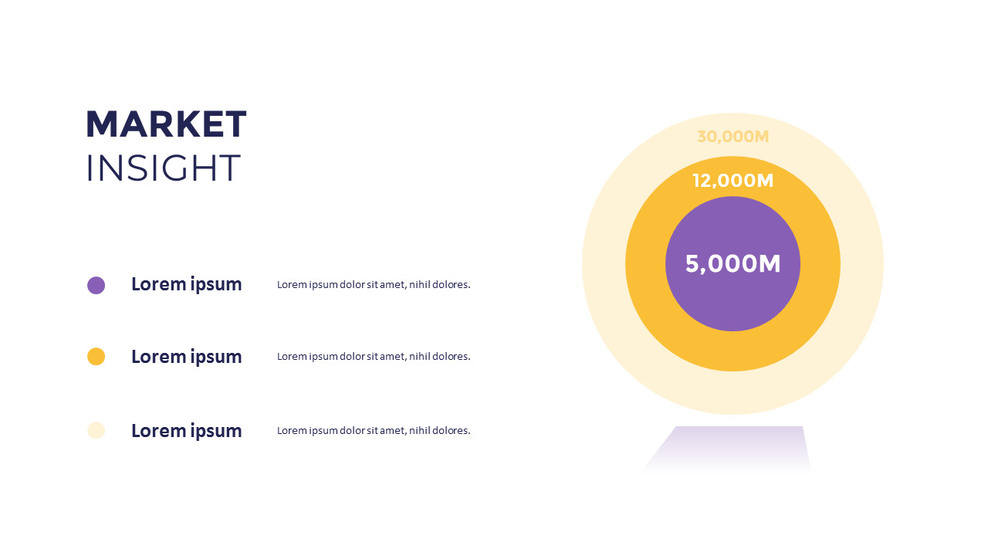 MARKET
INSIGHT

Lorem ipsum Lorem ipsum dolor sit amet, nihil dolores.

Lorem ipsum Lorem ipsum dolor sit amet, nihil dolores.

Lorem ipsum Lorem ipsum dolor sit amet, nihil dolores.

30,000M

12,000M

5,000M